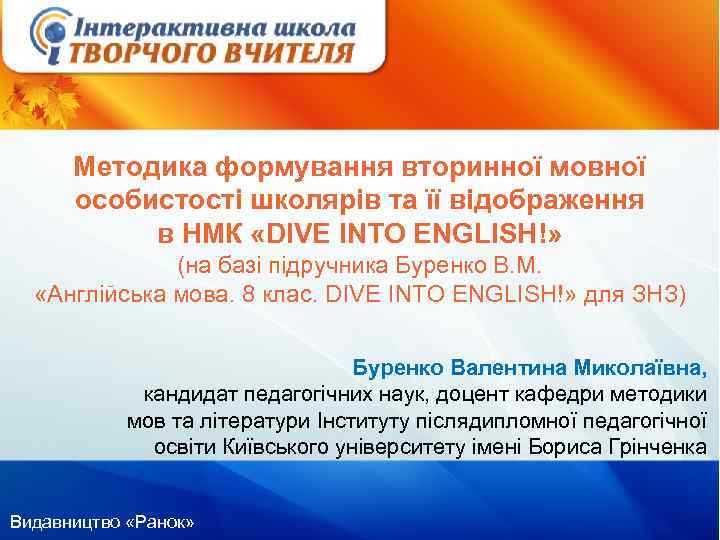 Інтерактивна школа
ТВОРЧОГО ВЧИТЕЛЯ

Методика формування вторинної мовної особистості школярів та її відображення в НМК «DIVE INTO ENGLISH!»
(на базі підручника Буренко В.М. «Англійська мова. 8 клас. DIVE INTO ENGLISH!» для ЗНЗ)

Буренко Валентина Миколаївна,
кандидат педагогічних наук, доцент кафедри методики мов та літератури Інституту післядипломної педагогічної освіти Київського університету імені Бориса Грінченка

Видавництво «Ранок»